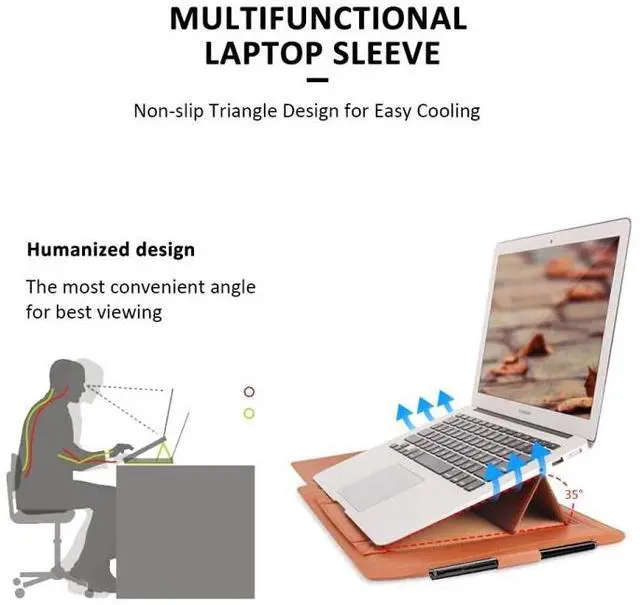 MULTIFUNCTIONAL LAPTOP SLEEVE

Non-slip Triangle Design for Easy Cooling

Humanized design

The most convenient angle for best viewing

35°